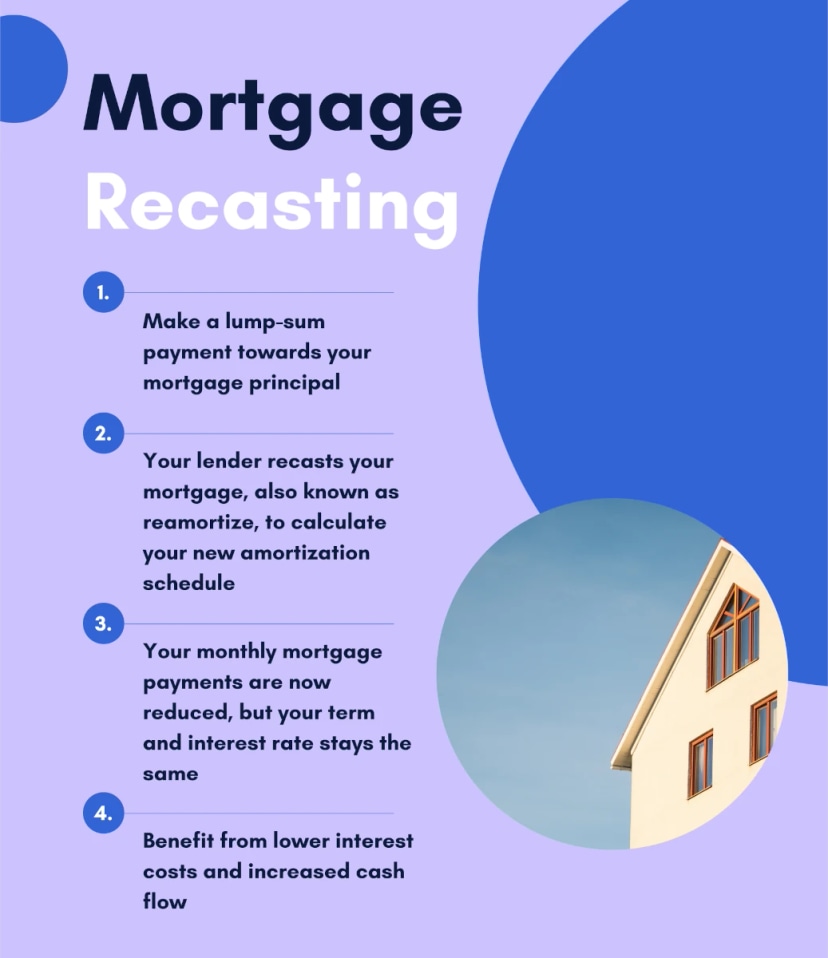 Mortgage Recasting

1.

Make a lump-sum payment towards your mortgage principal

2.

Your lender recasts your mortgage, also known as reamortize, to calculate your new amortization schedule

3.

Your monthly mortgage payments are now reduced, but your term and interest rate stays the same

4.

Benefit from lower interest costs and increased cash flow